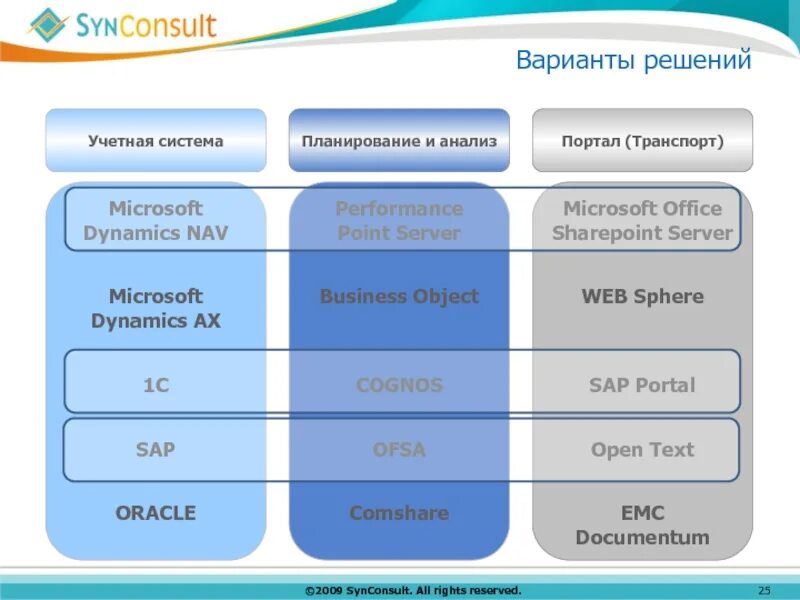 SynConsult

Варианты решений

Учетная система

Microsoft Dynamics NAV

Microsoft Dynamics AX

1C

SAP

ORACLE

Планирование и анализ

Performance Point Server

Business Object

COGNOS

OFSA

Comshare

Портал (Транспорт)

Microsoft Office Sharepoint Server

WEB Sphere

SAP Portal

Open Text

EMC Documentum

©2009 SynConsult. All rights reserved.

25